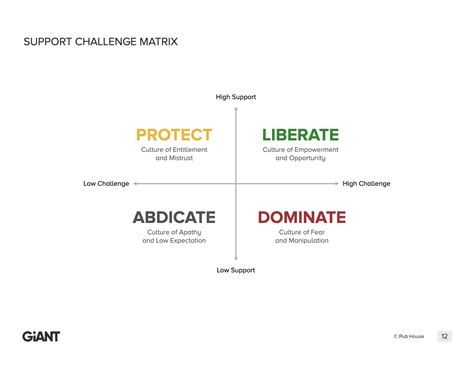 SUPPORT CHALLENGE MATRIX

High Support

PROTECT
Culture of Entitlement and Mistrust

LIBERATE
Culture of Empowerment and Opportunity

Low Challenge

High Challenge

ABDICATE
Culture of Apathy and Low Expectation

DOMINATE
Culture of Fear and Manipulation

Low Support

GiANT

© Pub House

12